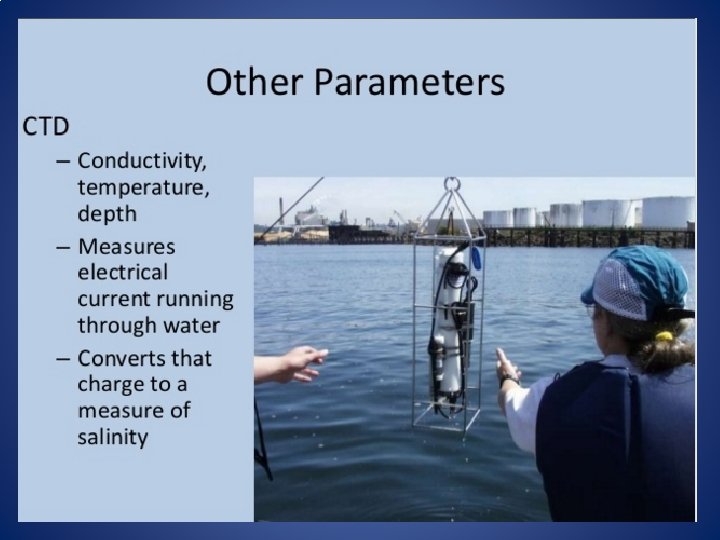 Other Parameters

CTD

– Conductivity, temperature, depth

– Measures electrical current running through water

– Converts that charge to a measure of salinity